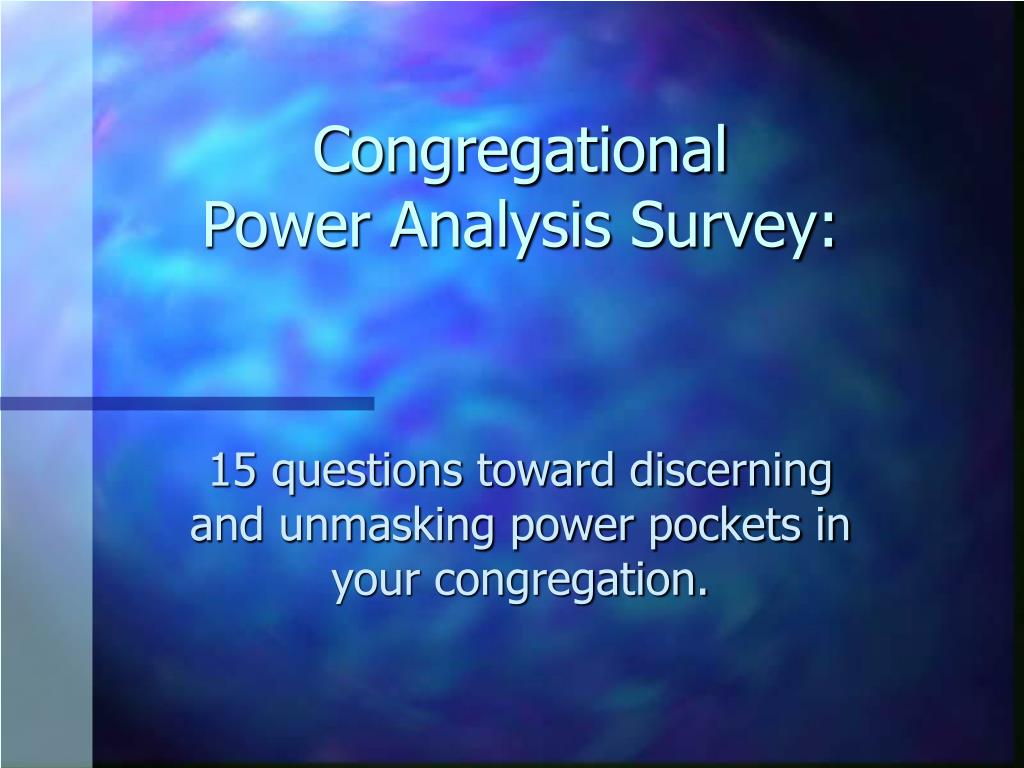 Congregational
Power Analysis Survey:

15 questions toward discerning and unmasking power pockets in your congregation.